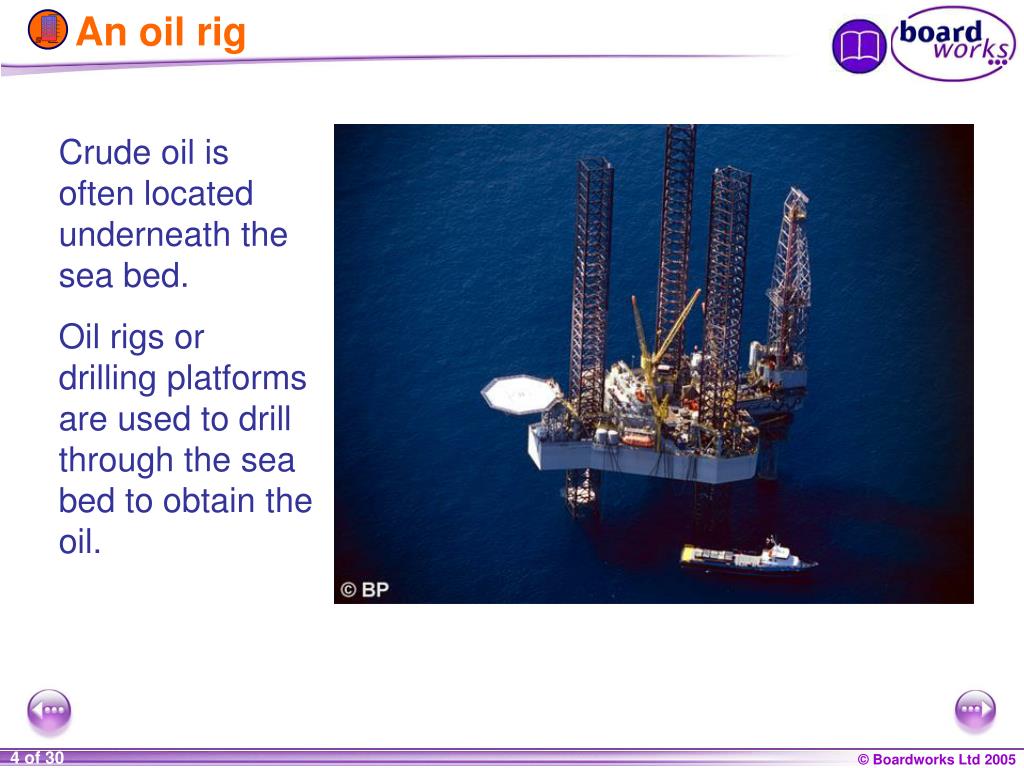 An oil rig

board works

Crude oil is often located underneath the sea bed.

Oil rigs or drilling platforms are used to drill through the sea bed to obtain the oil.

© BP

4 of 30

© Boardworks Ltd 2005